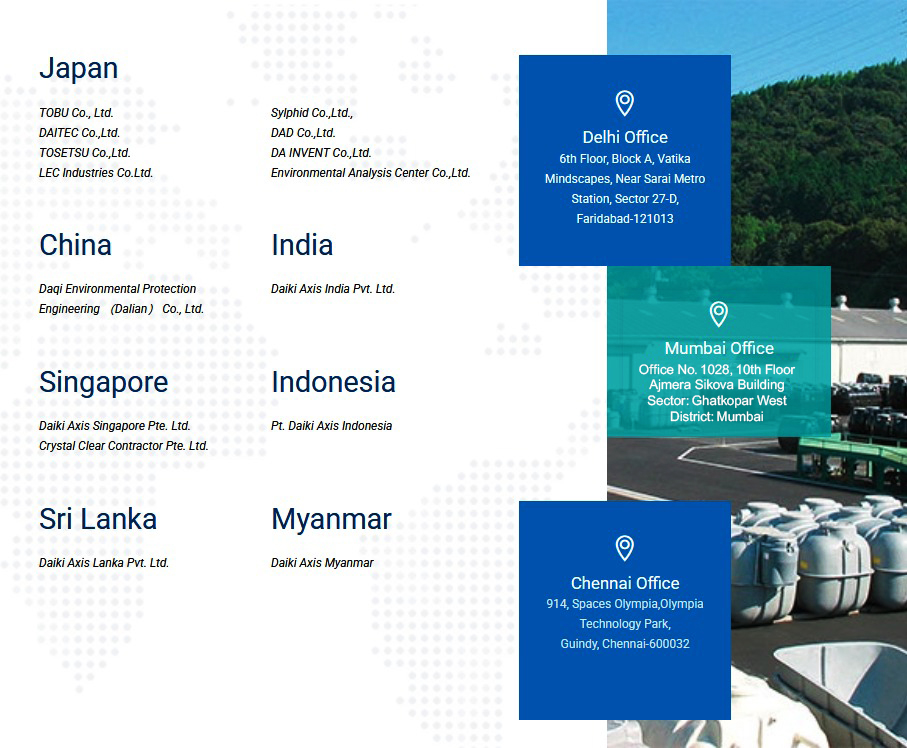 Japan

TOBU Co., Ltd.
DAITEC Co.,Ltd.
TOSETSU Co.,Ltd.
LEC Industries Co.Ltd.

Sylphid Co.,Ltd.,
DAD Co.,Ltd.
DA INVENT Co.,Ltd.
Environmental Analysis Center Co.,Ltd.

China

Daqi Environmental Protection Engineering (Dalian) Co., Ltd.

India

Daiki Axis India Pvt. Ltd.

Singapore

Daiki Axis Singapore Pte. Ltd.
Crystal Clear Contractor Pte. Ltd.

Indonesia

Pt. Daiki Axis Indonesia

Sri Lanka

Daiki Axis Lanka Pvt. Ltd.

Myanmar

Daiki Axis Myanmar

Delhi Office
6th Floor, Block A, Vatika Mindscapes, Near Sarai Metro Station, Sector 27-D, Faridabad-121013

Mumbai Office
Office No. 1028, 10th Floor
Ajmera Sikova Building
Sector: Ghatkopar West
District: Mumbai

Chennai Office
914, Spaces Olympia,Olympia Technology Park,
Guindy, Chennai-600032